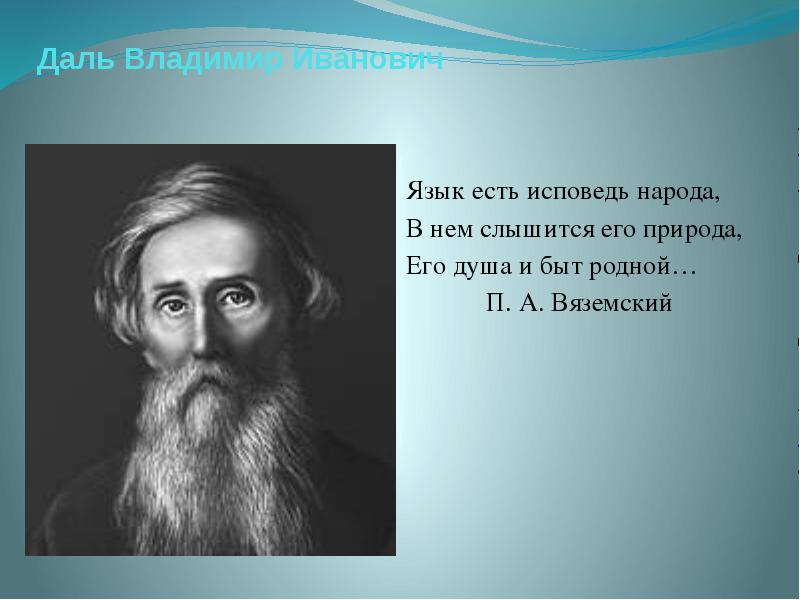 Даль Владимир Иванович

Язык есть исповедь народа,
В нем слышится его природа,
Его душа и быт родной…
П. А. Вяземский